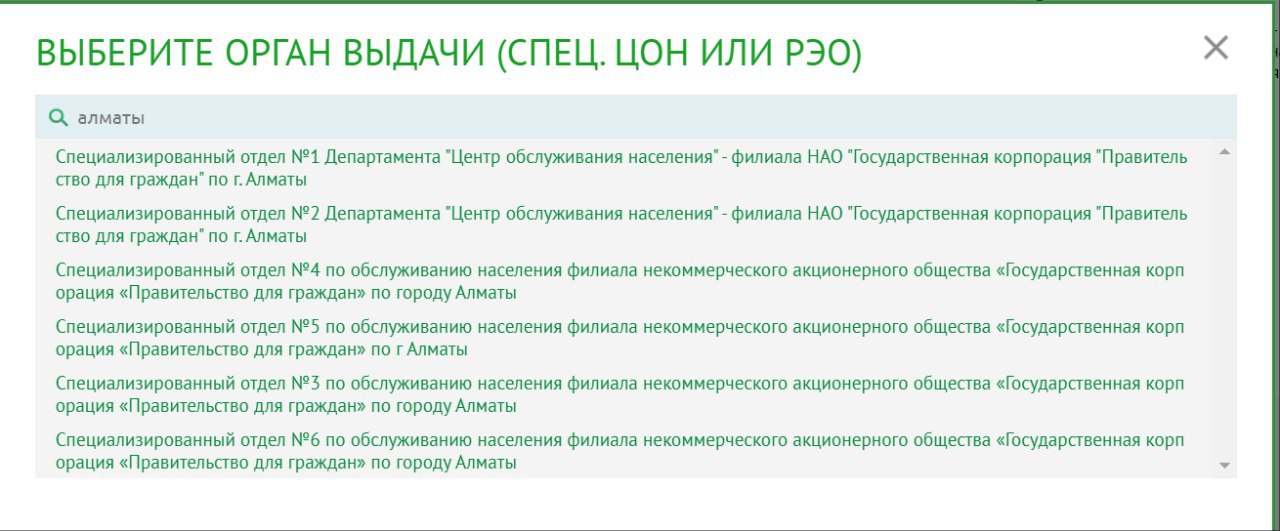 ВЫБЕРИТЕ ОРГАН ВЫДАЧИ (СПЕЦ. ЦОН ИЛИ РЭО)

×

алматы

Специализированный отдел №1 Департамента "Центр обслуживания населения" - филиала НАО "Государственная корпорация "Правительство для граждан" по г. Алматы

Специализированный отдел №2 Департамента "Центр обслуживания населения" - филиала НАО "Государственная корпорация "Правительство для граждан" по г. Алматы

Специализированный отдел №4 по обслуживанию населения филиала некоммерческого акционерного общества «Государственная корпорация «Правительство для граждан» по городу Алматы

Специализированный отдел №5 по обслуживанию населения филиала некоммерческого акционерного общества «Государственная корпорация «Правительство для граждан» по г Алматы

Специализированный отдел №3 по обслуживанию населения филиала некоммерческого акционерного общества «Государственная корпорация «Правительство для граждан» по городу Алматы

Специализированный отдел №6 по обслуживанию населения филиала некоммерческого акционерного общества «Государственная корпорация «Правительство для граждан» по городу Алматы